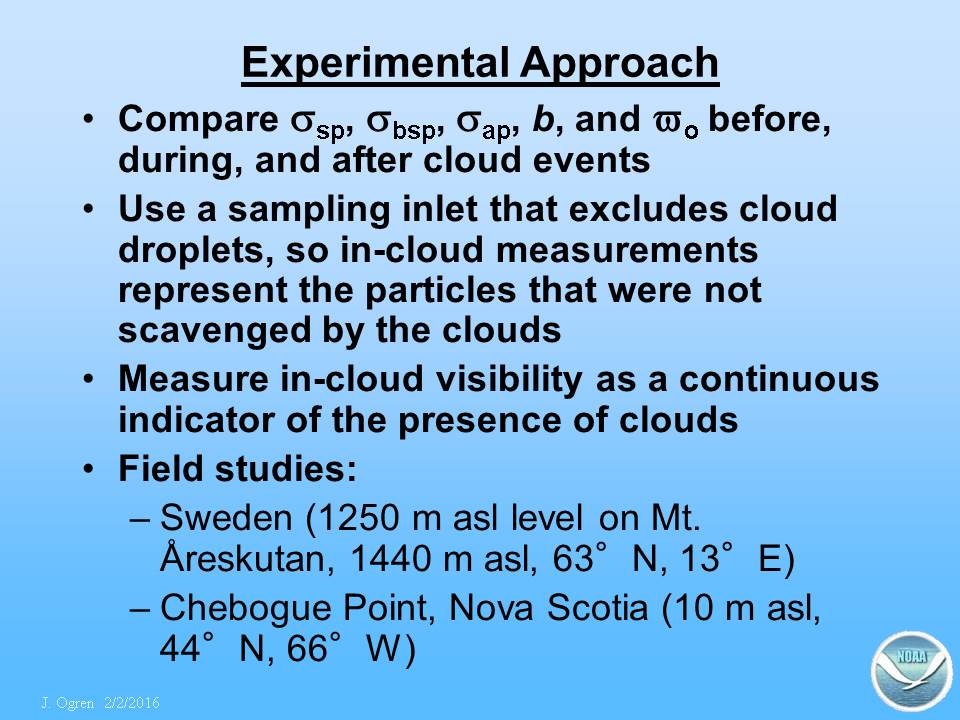 Experimental Approach

• Compare $\sigma_{sp}$, $\sigma_{bsp}$, $\sigma_{ap}$, $b$, and $\varpi_o$ before, during, and after cloud events

• Use a sampling inlet that excludes cloud droplets, so in-cloud measurements represent the particles that were not scavenged by the clouds

• Measure in-cloud visibility as a continuous indicator of the presence of clouds

• Field studies:

– Sweden (1250 m asl level on Mt. Åreskutan, 1440 m asl, 63° N, 13° E)

– Chebogue Point, Nova Scotia (10 m asl, 44° N, 66° W)

J. Ogren 2/2/2016

NOAA